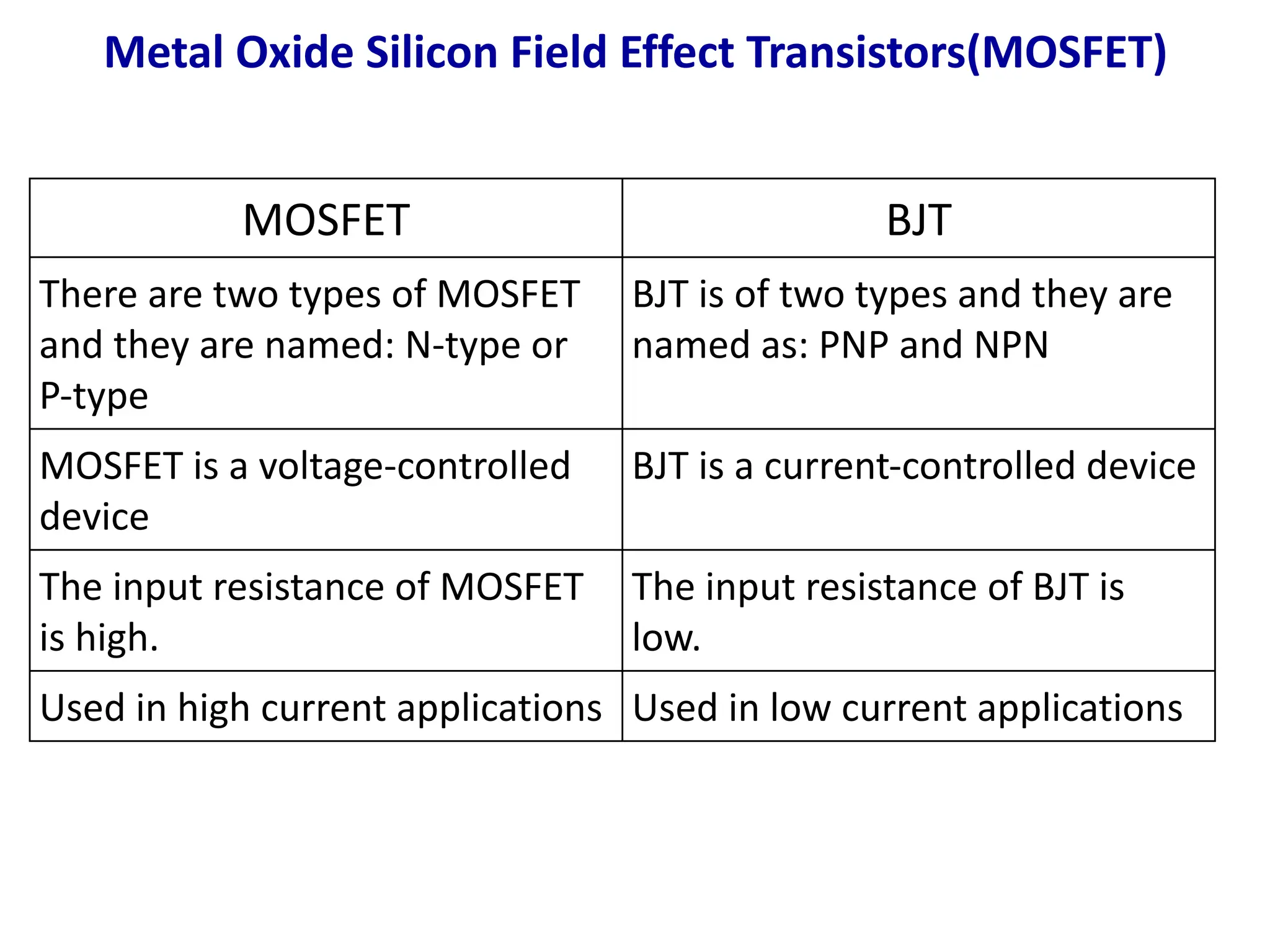 Metal Oxide Silicon Field Effect Transistors(MOSFET)

| MOSFET | BJT |
|---|---|
| There are two types of MOSFET and they are named: N-type or P-type | BJT is of two types and they are named as: PNP and NPN |
| MOSFET is a voltage-controlled device | BJT is a current-controlled device |
| The input resistance of MOSFET is high. | The input resistance of BJT is low. |
| Used in high current applications | Used in low current applications |